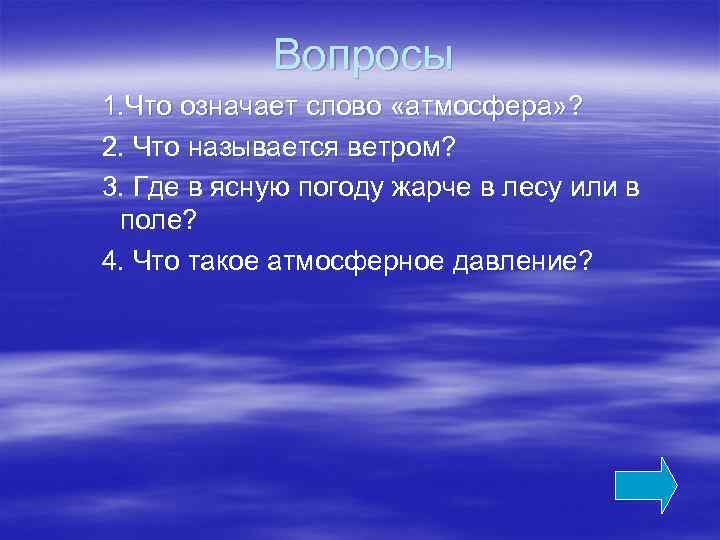 Вопросы

1.Что означает слово «атмосфера»?

2. Что называется ветром?

3. Где в ясную погоду жарче в лесу или в поле?

4. Что такое атмосферное давление?